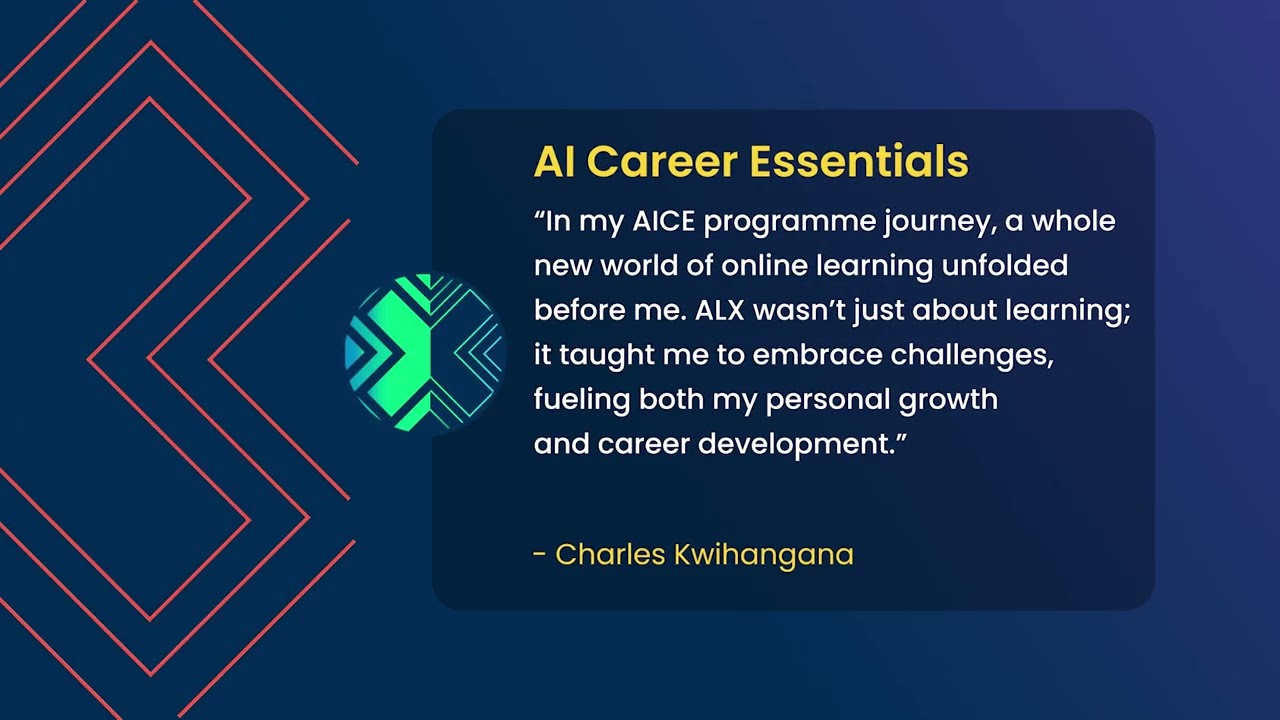 AI Career Essentials

“In my AICE programme journey, a whole new world of online learning unfolded before me. ALX wasn’t just about learning; it taught me to embrace challenges, fueling both my personal growth and career development.”

- Charles Kwihangana